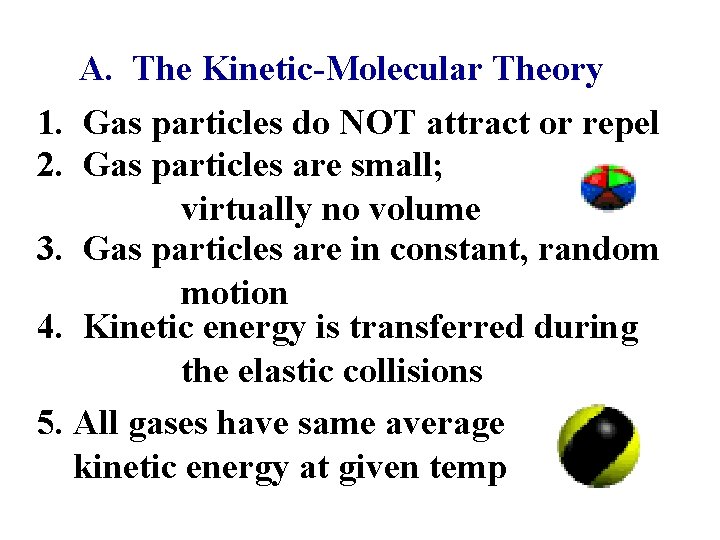 A. The Kinetic-Molecular Theory

1. Gas particles do NOT attract or repel

2. Gas particles are small; virtually no volume

3. Gas particles are in constant, random motion

4. Kinetic energy is transferred during the elastic collisions

5. All gases have same average kinetic energy at given temp